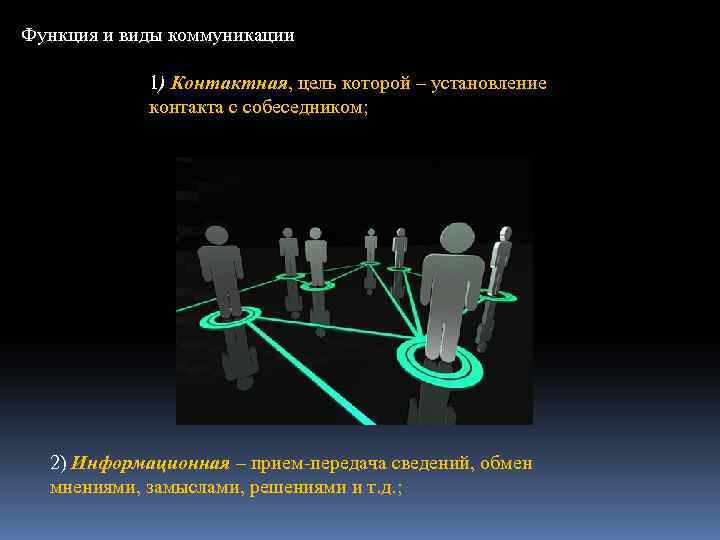 Функция и виды коммуникации

1) Контактная, цель которой – установление контакта с собеседником;

2) Информационная – прием-передача сведений, обмен мнениями, замыслами, решениями и т.д.;